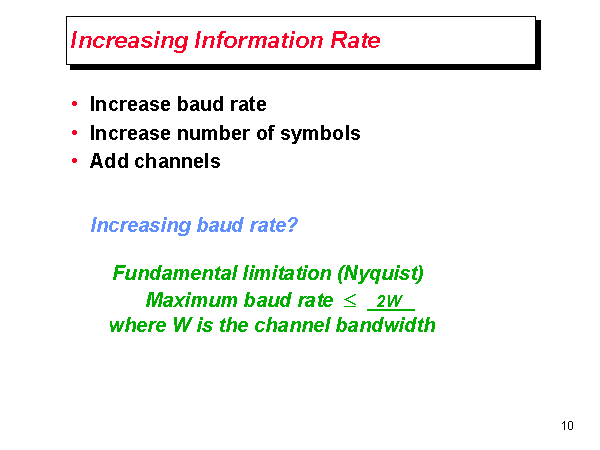 Increasing Information Rate

• Increase baud rate
• Increase number of symbols
• Add channels

Increasing baud rate?

Fundamental limitation (Nyquist)
Maximum baud rate $\leq$ 2W
where W is the channel bandwidth

10